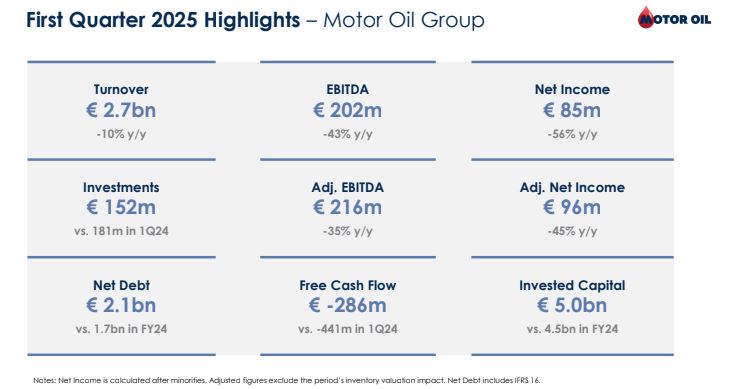 First Quarter 2025 Highlights – Motor Oil Group

MOTOR OIL

Turnover
€ 2.7bn
-10% y/y

EBITDA
€ 202m
-43% y/y

Net Income
€ 85m
-56% y/y

Investments
€ 152m
vs. 181m in 1Q24

Adj. EBITDA
€ 216m
-35% y/y

Adj. Net Income
€ 96m
-45% y/y

Net Debt
€ 2.1bn
vs. 1.7bn in FY24

Free Cash Flow
€ -286m
vs. -441m in 1Q24

Invested Capital
€ 5.0bn
vs. 4.5bn in FY24

Notes: Net Income is calculated after minorities. Adjusted figures exclude the period's inventory valuation impact. Net Debt includes IFRS 16.